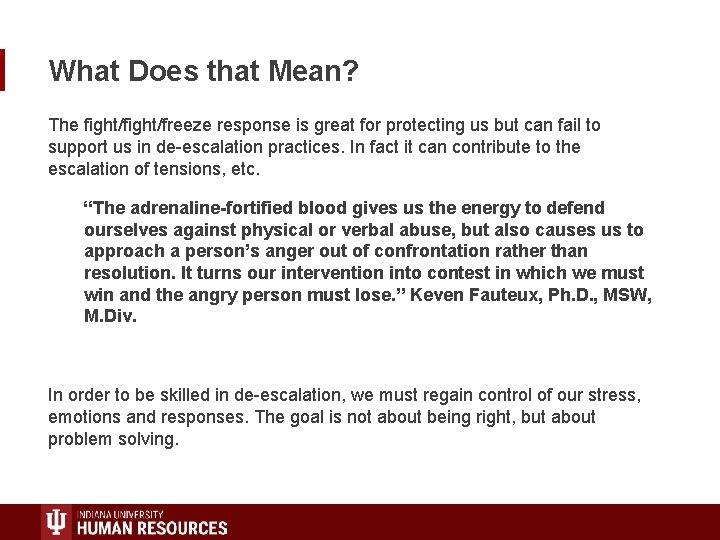 What Does that Mean?

The fight/fight/freeze response is great for protecting us but can fail to support us in de-escalation practices. In fact it can contribute to the escalation of tensions, etc.

“The adrenaline-fortified blood gives us the energy to defend ourselves against physical or verbal abuse, but also causes us to approach a person’s anger out of confrontation rather than resolution. It turns our intervention into contest in which we must win and the angry person must lose.” Keven Fauteux, Ph.D., MSW, M.Div.

In order to be skilled in de-escalation, we must regain control of our stress, emotions and responses. The goal is not about being right, but about problem solving.

INDIANA UNIVERSITY
HUMAN RESOURCES